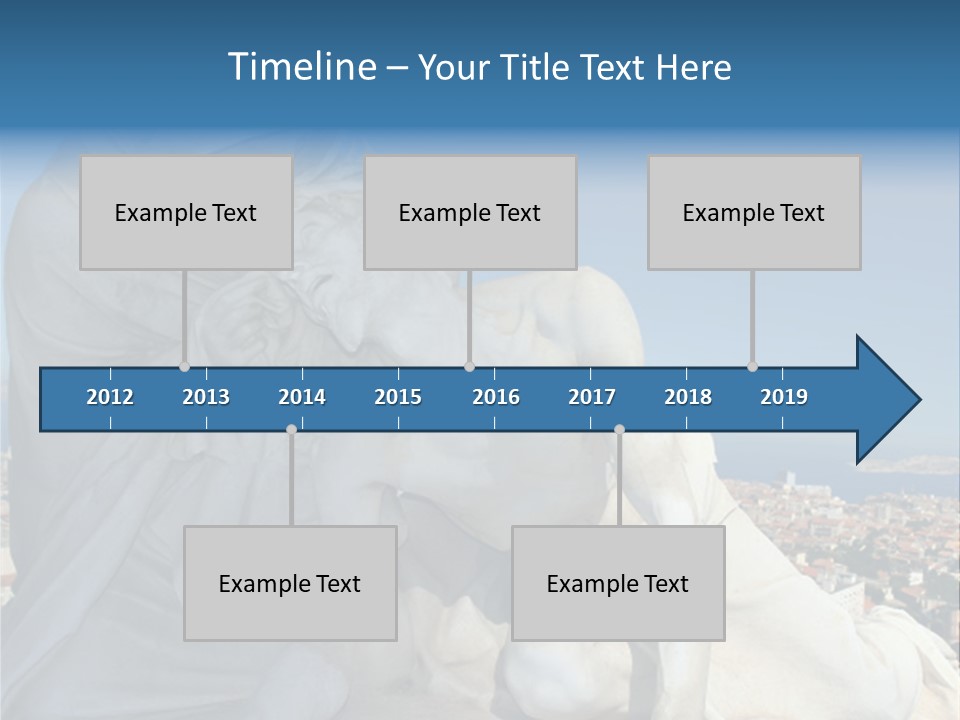 Timeline – Your Title Text Here

Example Text

Example Text

Example Text

2012 2013 2014 2015 2016 2017 2018 2019

Example Text

Example Text